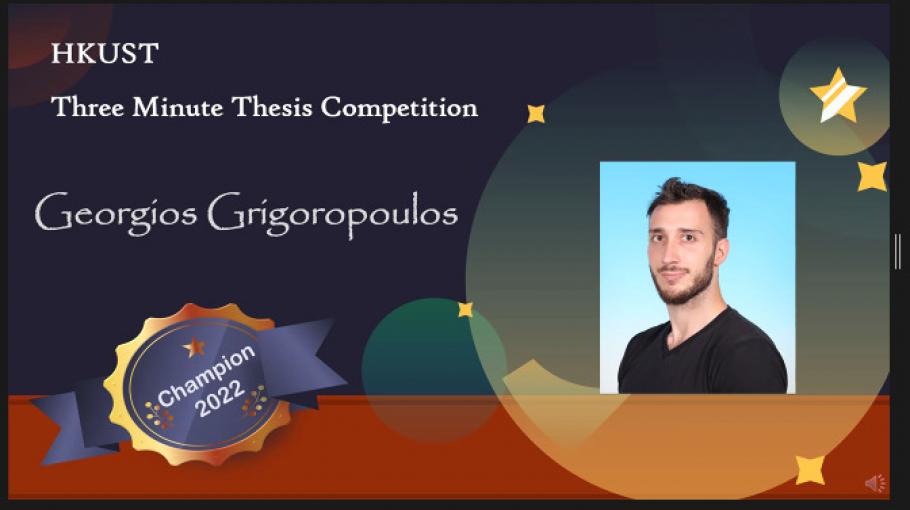 HKUST

Three Minute Thesis Competition

Georgios Grigoropoulos

Champion 2022